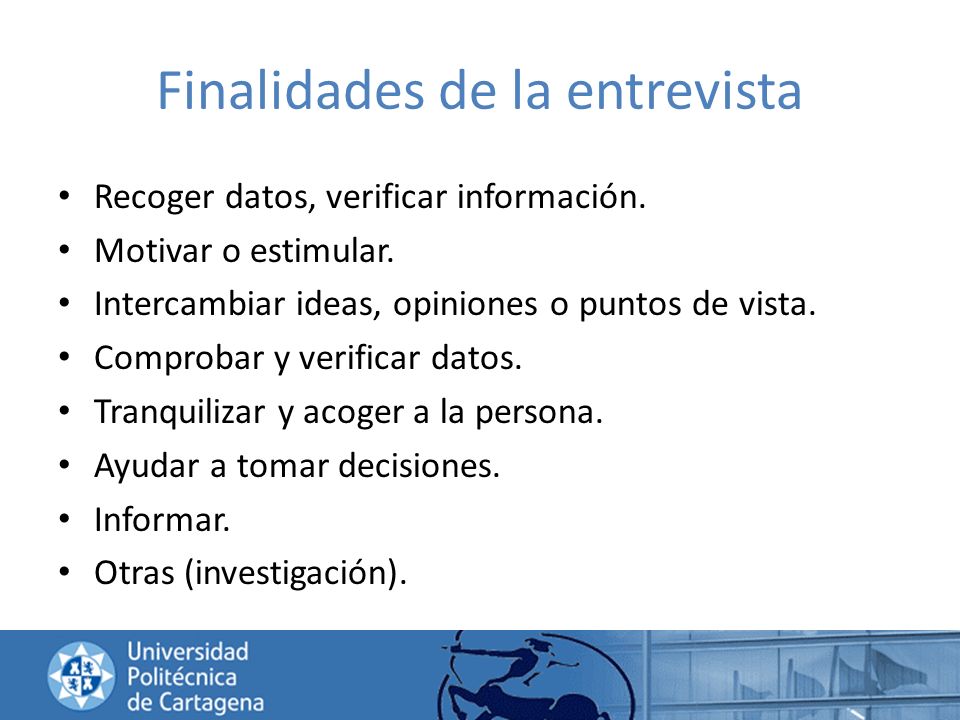 Finalidades de la entrevista

• Recoger datos, verificar información.
• Motivar o estimular.
• Intercambiar ideas, opiniones o puntos de vista.
• Comprobar y verificar datos.
• Tranquilizar y acoger a la persona.
• Ayudar a tomar decisiones.
• Informar.
• Otras (investigación).

Universidad Politécnica de Cartagena